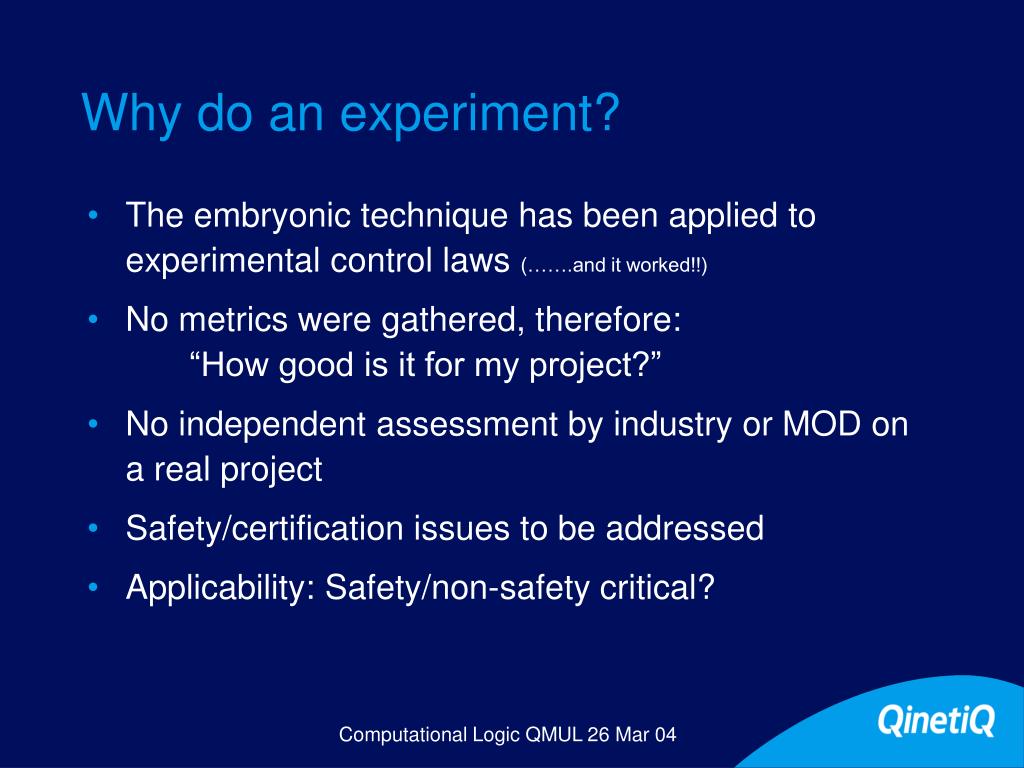 Why do an experiment?

• The embryonic technique has been applied to experimental control laws (…….and it worked!!)

• No metrics were gathered, therefore:
“How good is it for my project?”

• No independent assessment by industry or MOD on a real project

• Safety/certification issues to be addressed

• Applicability: Safety/non-safety critical?

Computational Logic QMUL 26 Mar 04

QinetiQ